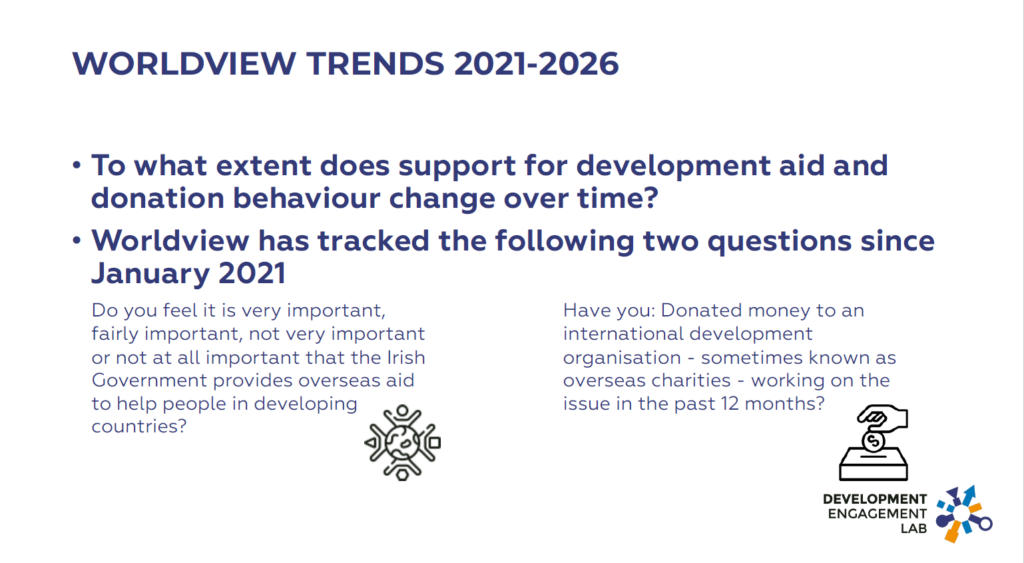 WORLDVIEW TRENDS 2021-2026

• To what extent does support for development aid and donation behaviour change over time?

• Worldview has tracked the following two questions since January 2021

Do you feel it is very important, fairly important, not very important or not at all important that the Irish Government provides overseas aid to help people in developing countries?

Have you: Donated money to an international development organisation - sometimes known as overseas charities - working on the issue in the past 12 months?

DEVELOPMENT ENGAGEMENT LAB